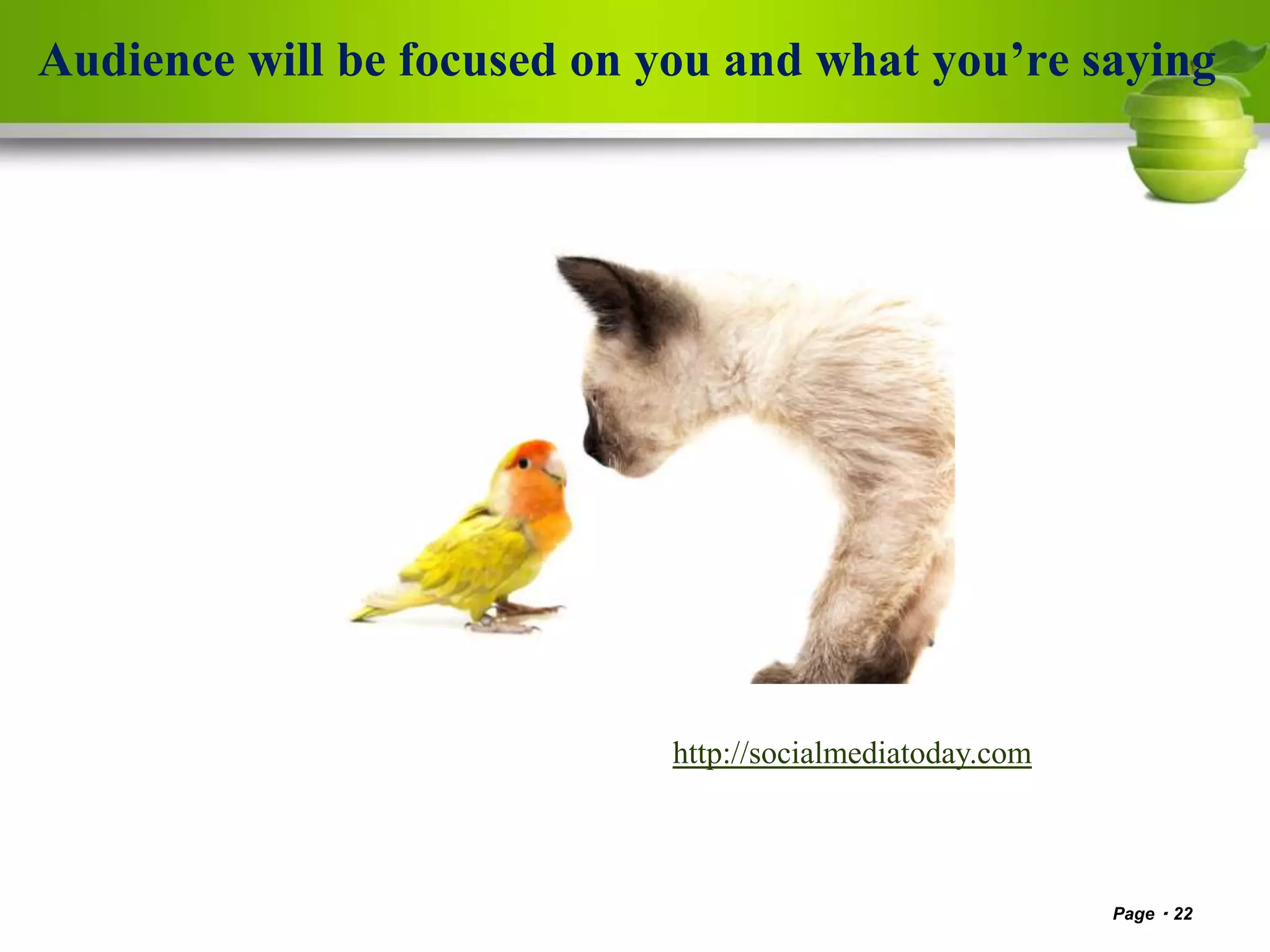 Audience will be focused on you and what you’re saying

http://socialmediatoday.com

Page · 22